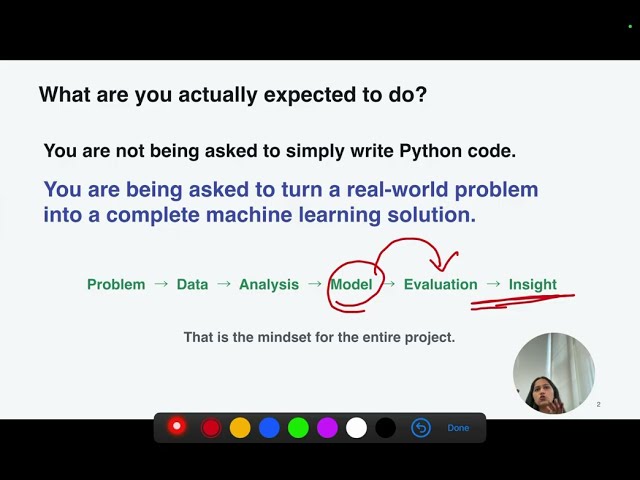 What are you actually expected to do?

You are not being asked to simply write Python code.

You are being asked to turn a real-world problem into a complete machine learning solution.

Problem → Data → Analysis → Model → Evaluation → Insight

That is the mindset for the entire project.

2

Done